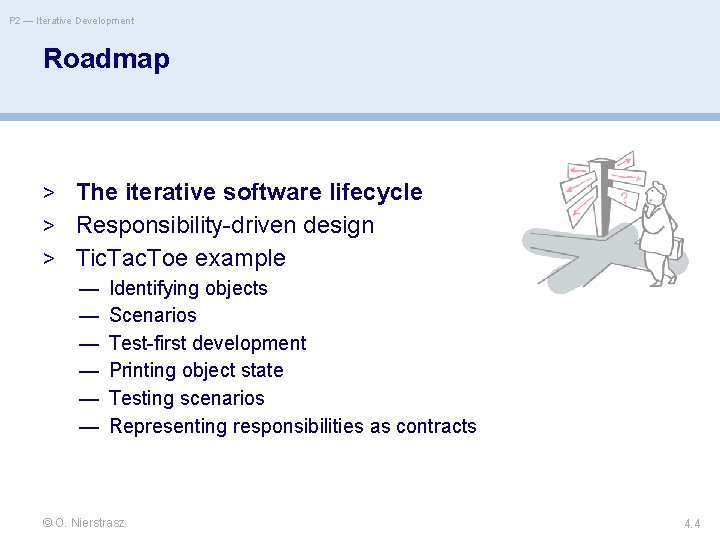 P2 — Iterative Development

Roadmap

> The iterative software lifecycle
> Responsibility-driven design
> TicTacToe example
— Identifying objects
— Scenarios
— Test-first development
— Printing object state
— Testing scenarios
— Representing responsibilities as contracts

?

© O. Nierstrasz

4.4